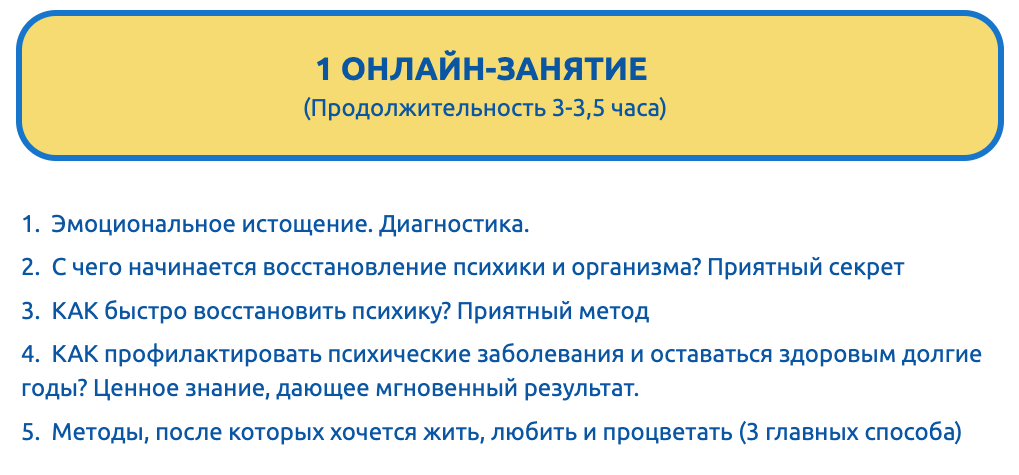 1 ОНЛАЙН-ЗАНЯТИЕ
(Продолжительность 3-3,5 часа)

1. Эмоциональное истощение. Диагностика.

2. С чего начинается восстановление психики и организма? Приятный секрет

3. КАК быстро восстановить психику? Приятный метод

4. КАК профилактировать психические заболевания и оставаться здоровым долгие годы? Ценное знание, дающее мгновенный результат.

5. Методы, после которых хочется жить, любить и процветать (3 главных способа)